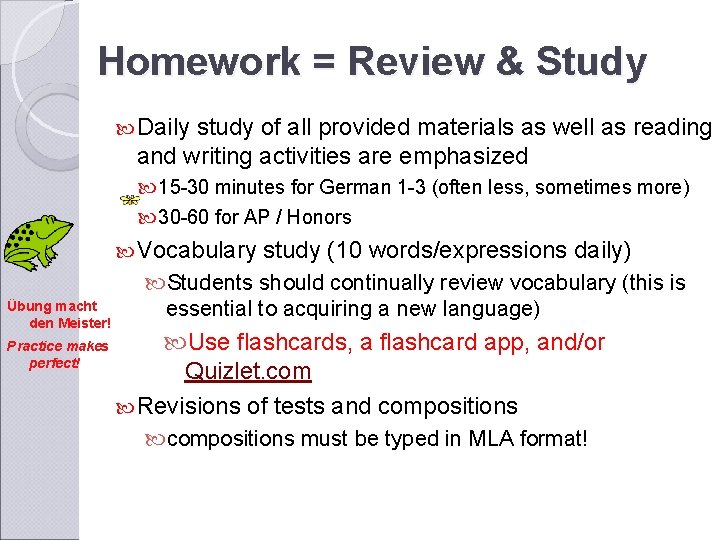 Homework = Review & Study

Daily study of all provided materials as well as reading and writing activities are emphasized

15-30 minutes for German 1-3 (often less, sometimes more)

30-60 for AP / Honors

Vocabulary study (10 words/expressions daily)

Students should continually review vocabulary (this is essential to acquiring a new language)

Use flashcards, a flashcard app, and/or Quizlet.com

Revisions of tests and compositions

compositions must be typed in MLA format!

Übung macht den Meister!

Practice makes perfect!